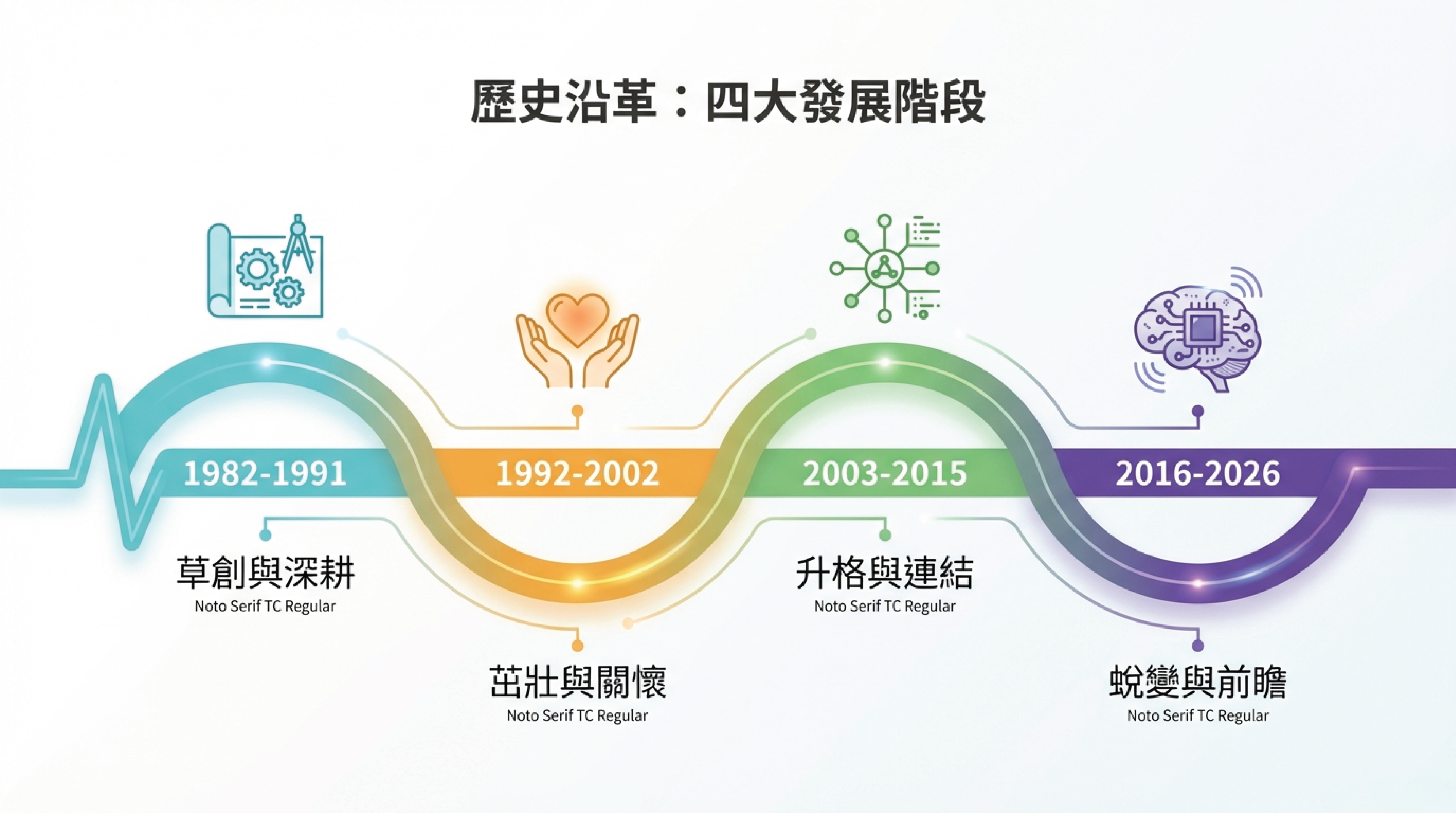 歷史沿革：四大發展階段

1982-1991
草創與深耕
Noto Serif TC Regular

1992-2002
茁壯與關懷
Noto Serif TC Regular

2003-2015
升格與連結
Noto Serif TC Regular

2016-2026
蛻變與前瞻
Noto Serif TC Regular